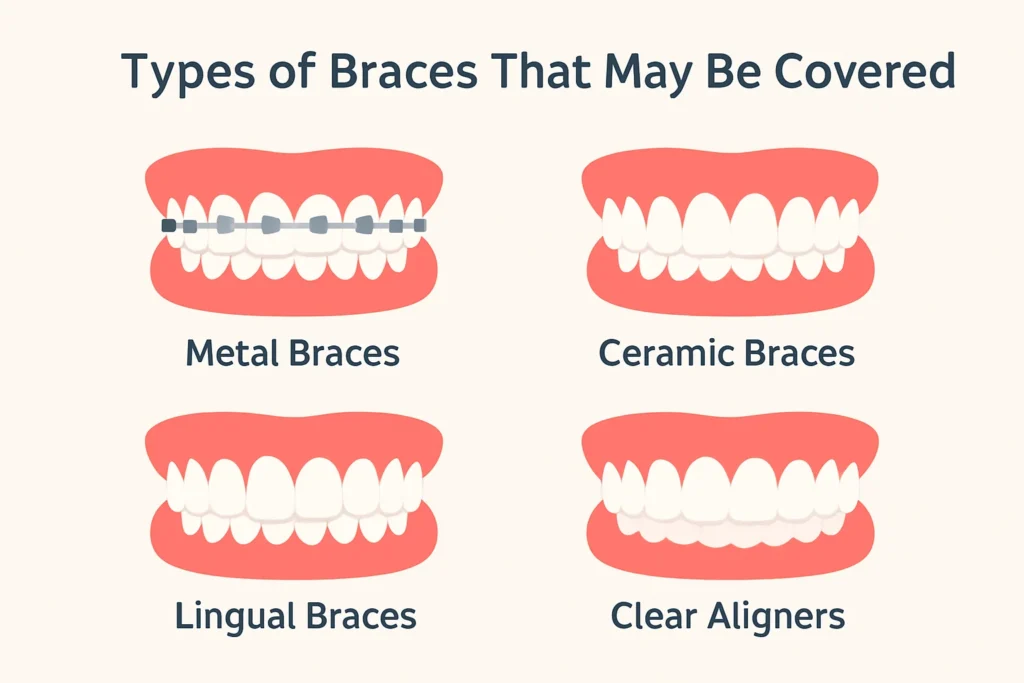 Types of Braces That May Be Covered

Metal Braces

Ceramic Braces

Lingual Braces

Clear Aligners